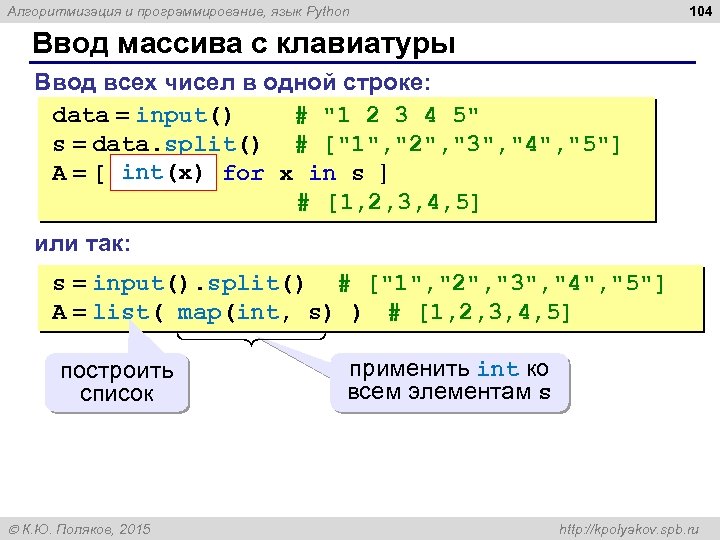 Алгоритмизация и программирование, язык Python

104

Ввод массива с клавиатуры

Ввод всех чисел в одной строке:

data = input()   # "1 2 3 4 5"
s = data.split()   # ["1","2","3","4","5"]
A = [ int(x) for x in s ]
# [1,2,3,4,5]

или так:

s = input().split()   # ["1","2","3","4","5"]
A = list( map(int, s) )   # [1,2,3,4,5]

построить список

применить int ко всем элементам s

© К.Ю. Поляков, 2015

http://kpolyakov.spb.ru